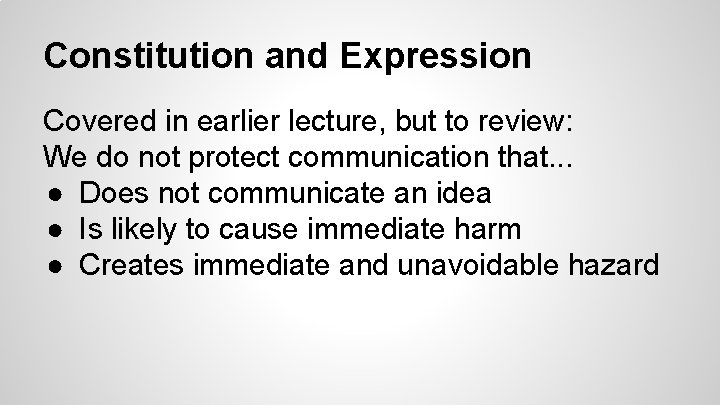 Constitution and Expression

Covered in earlier lecture, but to review:
We do not protect communication that...

● Does not communicate an idea
● Is likely to cause immediate harm
● Creates immediate and unavoidable hazard